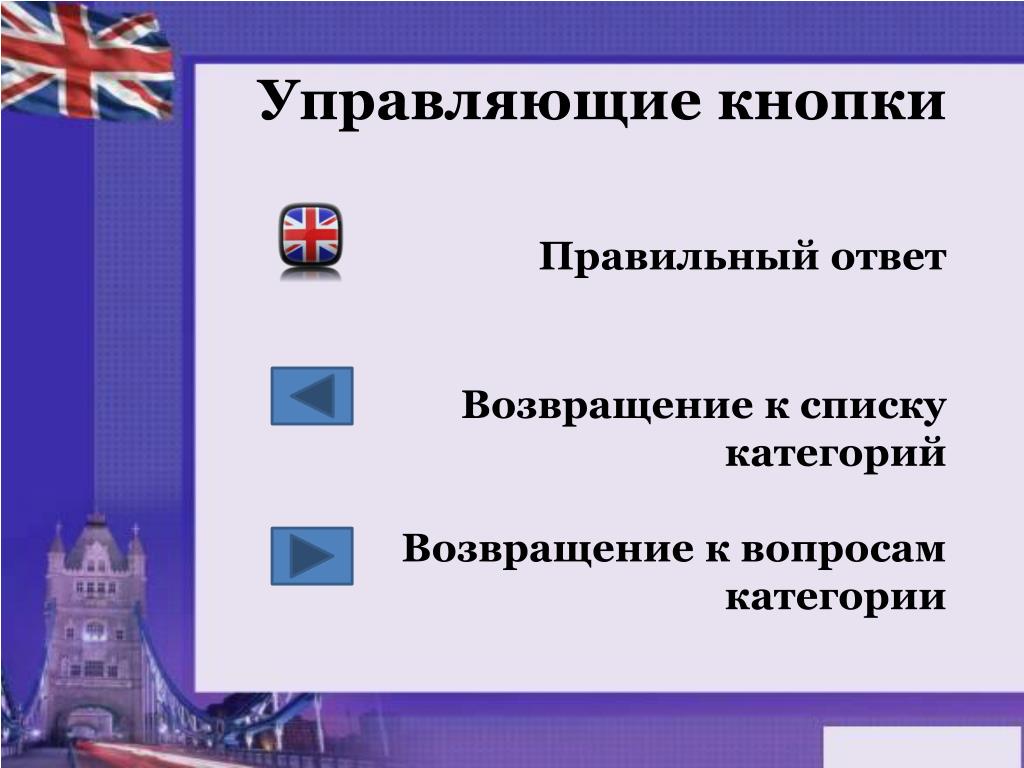 Управляющие кнопки

Правильный ответ

Возвращение к списку категорий

Возвращение к вопросам категории